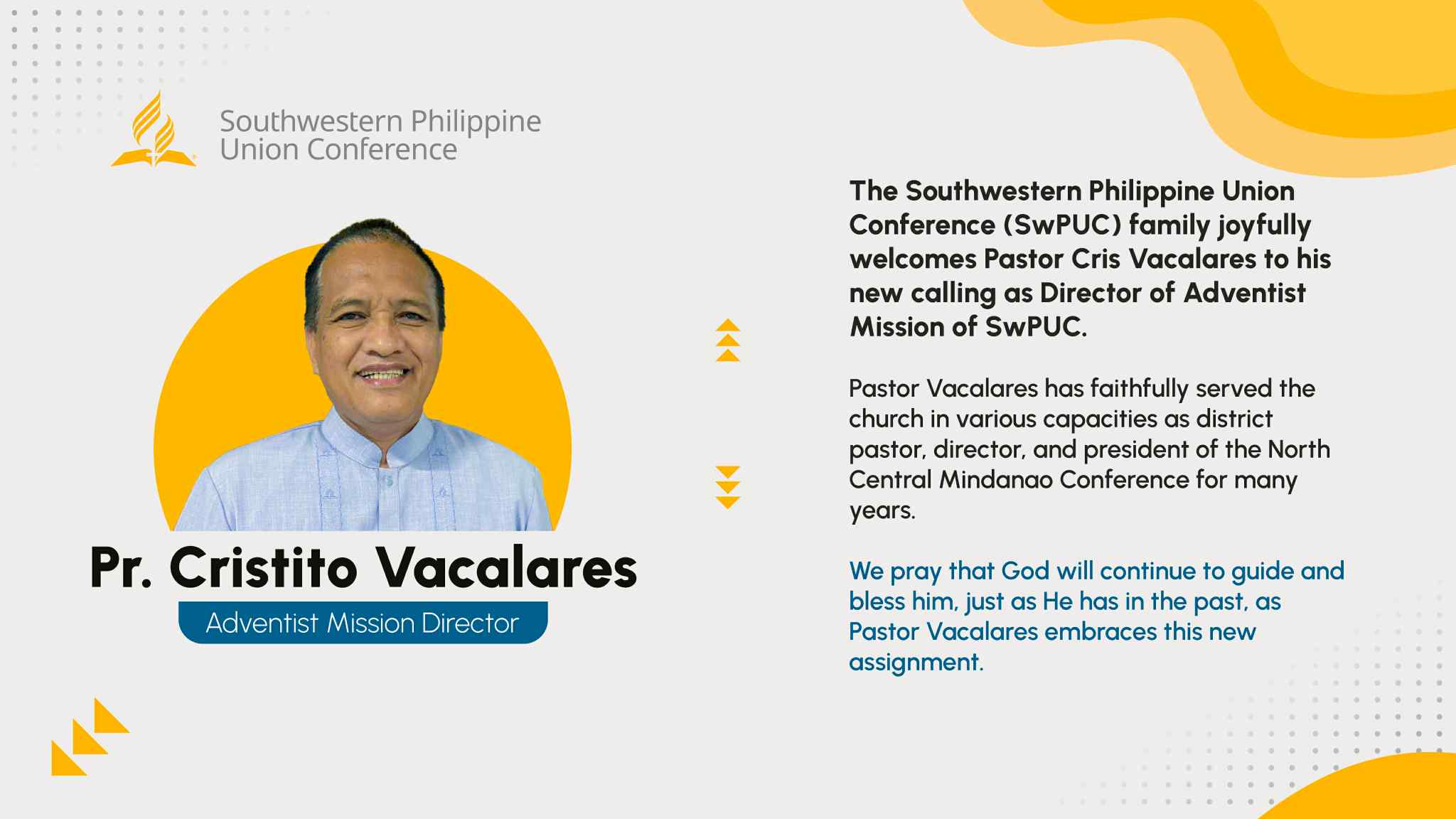 Southwestern Philippine Union Conference

Pr. Cristito Vacalares

Adventist Mission Director

The Southwestern Philippine Union Conference (SwPUC) family joyfully welcomes Pastor Cris Vacalares to his new calling as Director of Adventist Mission of SwPUC.

Pastor Vacalares has faithfully served the church in various capacities as district pastor, director, and president of the North Central Mindanao Conference for many years.

We pray that God will continue to guide and bless him, just as He has in the past, as Pastor Vacalares embraces this new assignment.